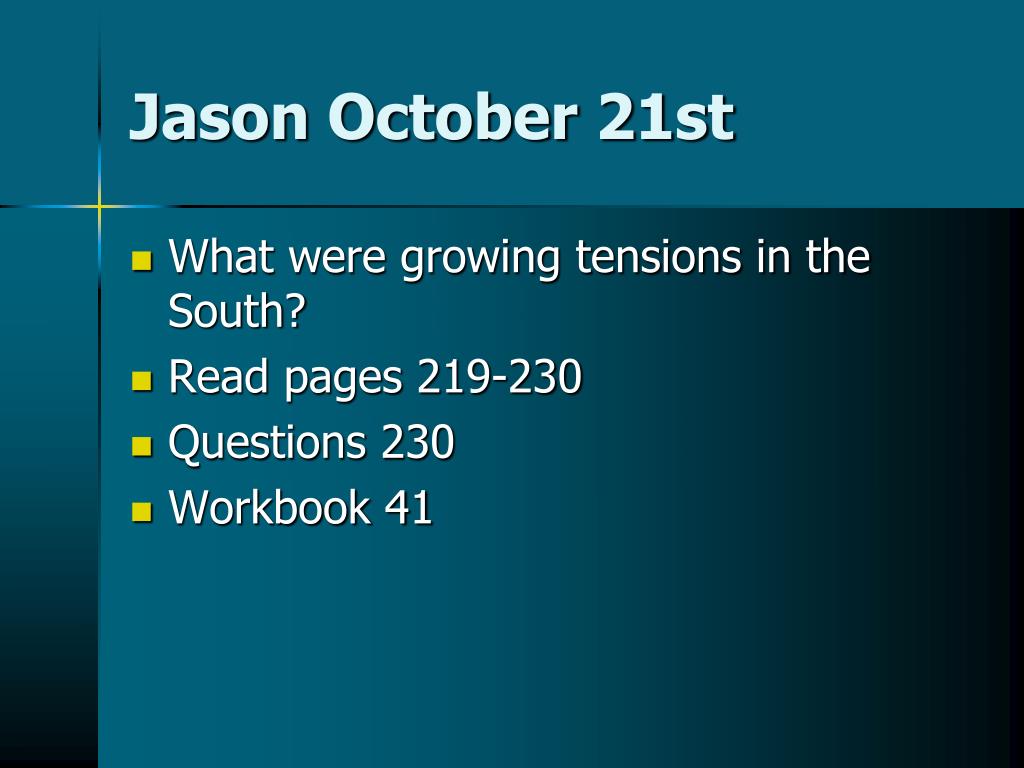 Jason October 21st

- What were growing tensions in the South?
- Read pages 219-230
- Questions 230
- Workbook 41